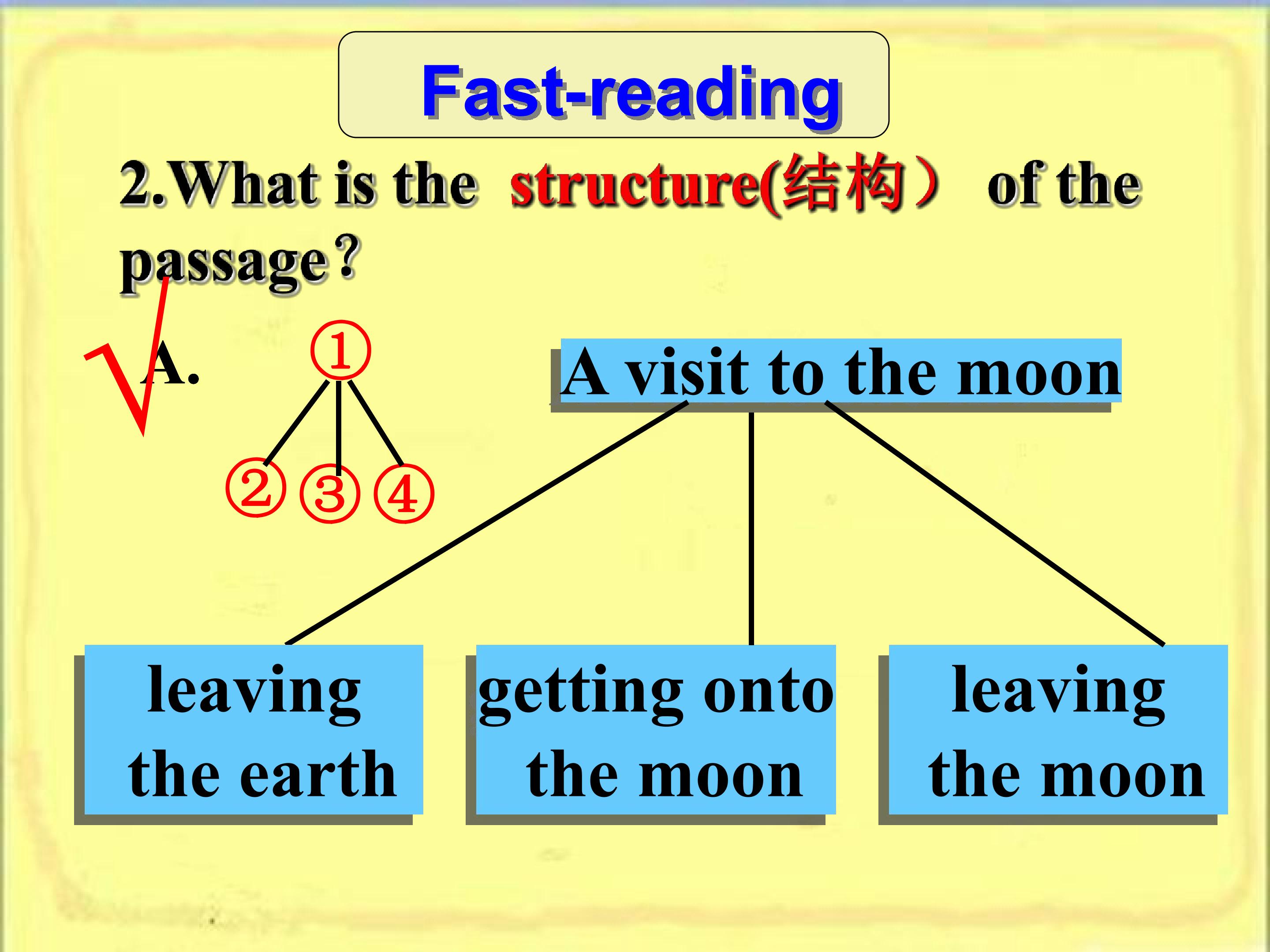 Fast-reading

2.What is the structure(结构） of the passage?

√ A.

①

② ③ ④

A visit to the moon

leaving the earth

getting onto the moon

leaving the moon